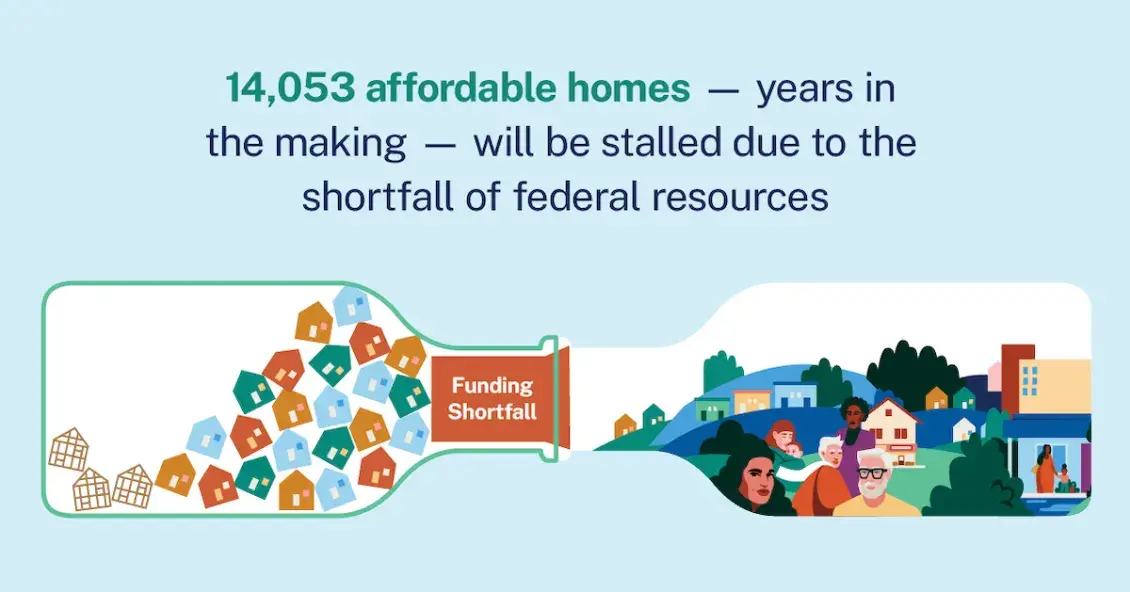 14,053 affordable homes — years in the making — will be stalled due to the shortfall of federal resources

Funding Shortfall